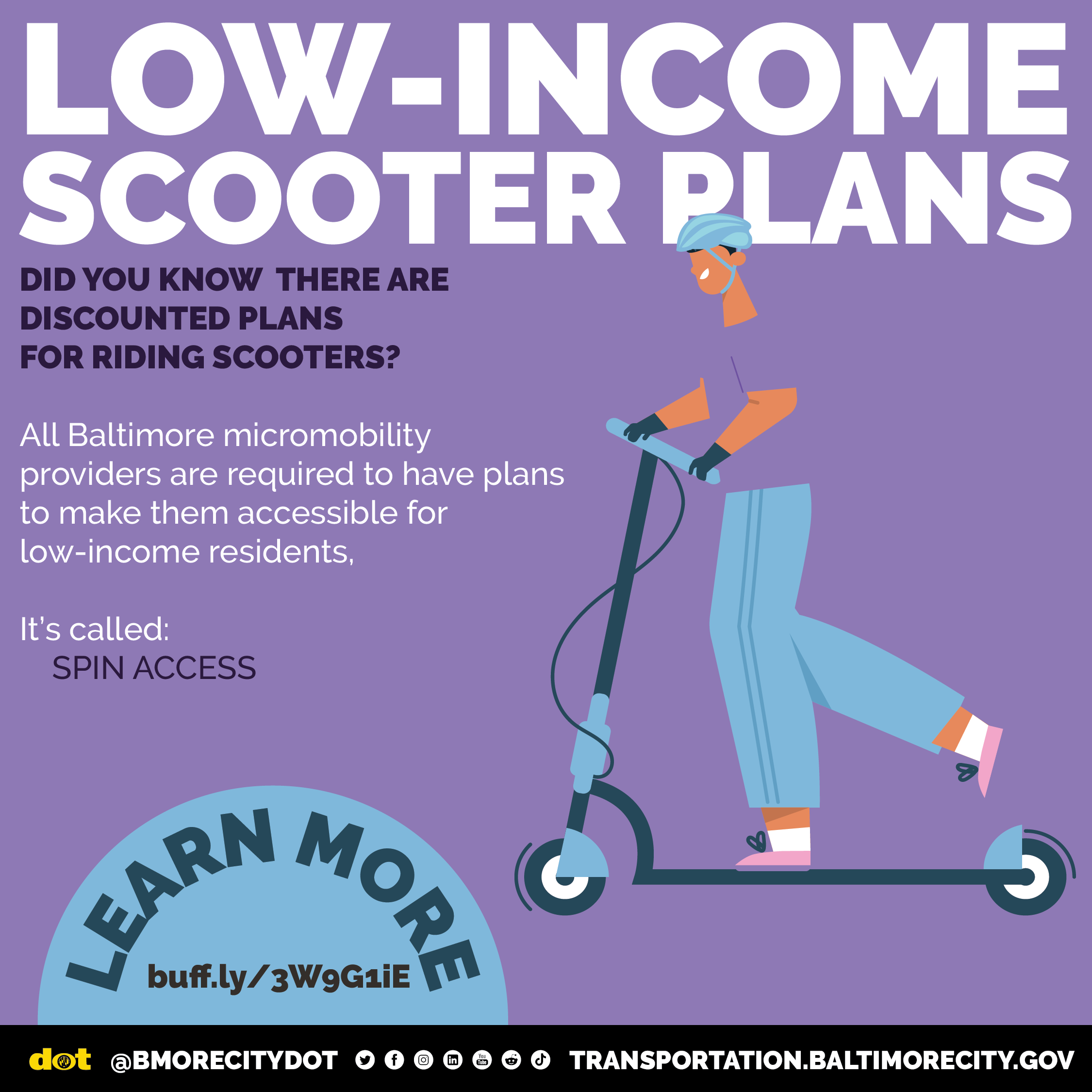 LOW-INCOME SCOOTER PLANS

DID YOU KNOW THERE ARE DISCOUNTED PLANS FOR RIDING SCOOTERS?

All Baltimore micromobility providers are required to have plans to make them accessible for low-income residents,

It's called:
SPIN ACCESS

LEARN MORE
buff.ly/3W9G1iE

dot @BMORECITYDOT TRANSPORTATION.BALTIMORECITY.GOV